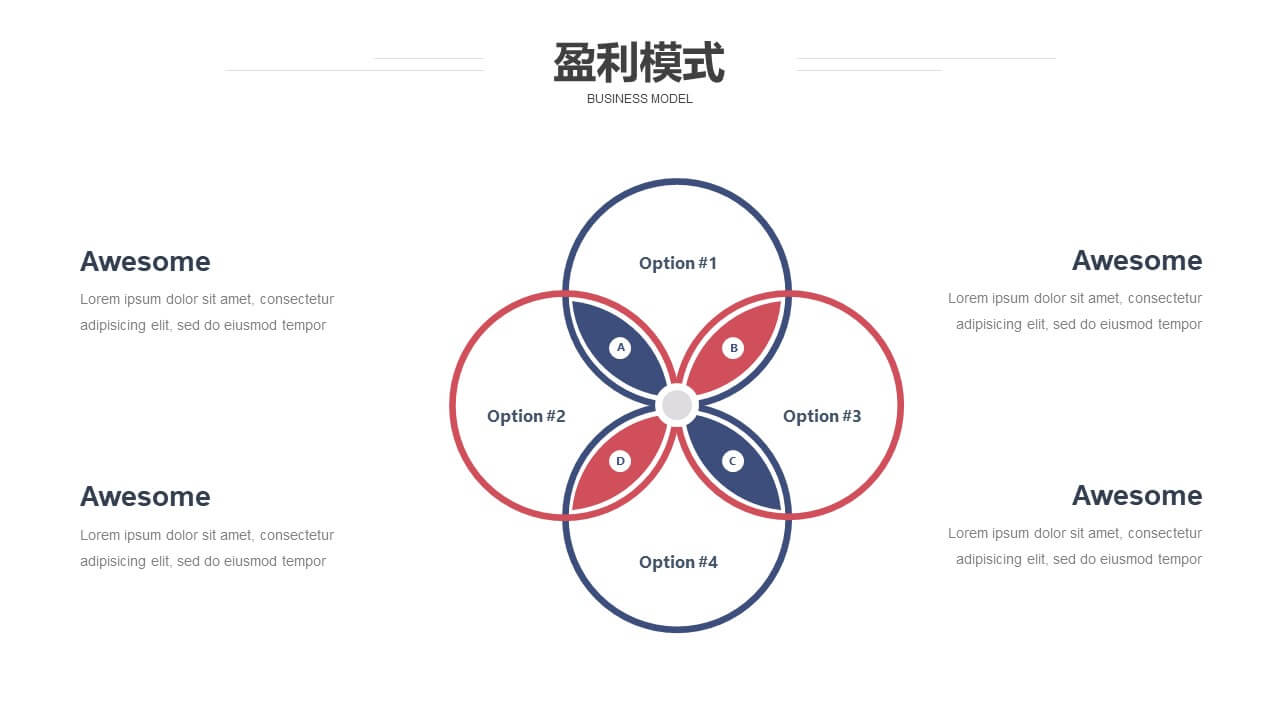 盈利模式
BUSINESS MODEL

Awesome
Lorem ipsum dolor sit amet, consectetur adipisicing elit, sed do eiusmod tempor

Awesome
Lorem ipsum dolor sit amet, consectetur adipisicing elit, sed do eiusmod tempor

Option #1

A

B

Option #2

Option #3

D

C

Option #4

Awesome
Lorem ipsum dolor sit amet, consectetur adipisicing elit, sed do eiusmod tempor

Awesome
Lorem ipsum dolor sit amet, consectetur adipisicing elit, sed do eiusmod tempor